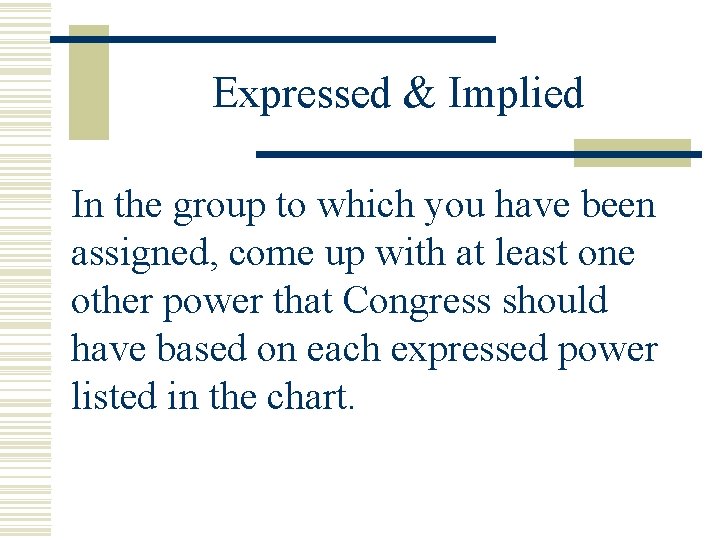 Expressed & Implied

In the group to which you have been assigned, come up with at least one other power that Congress should have based on each expressed power listed in the chart.